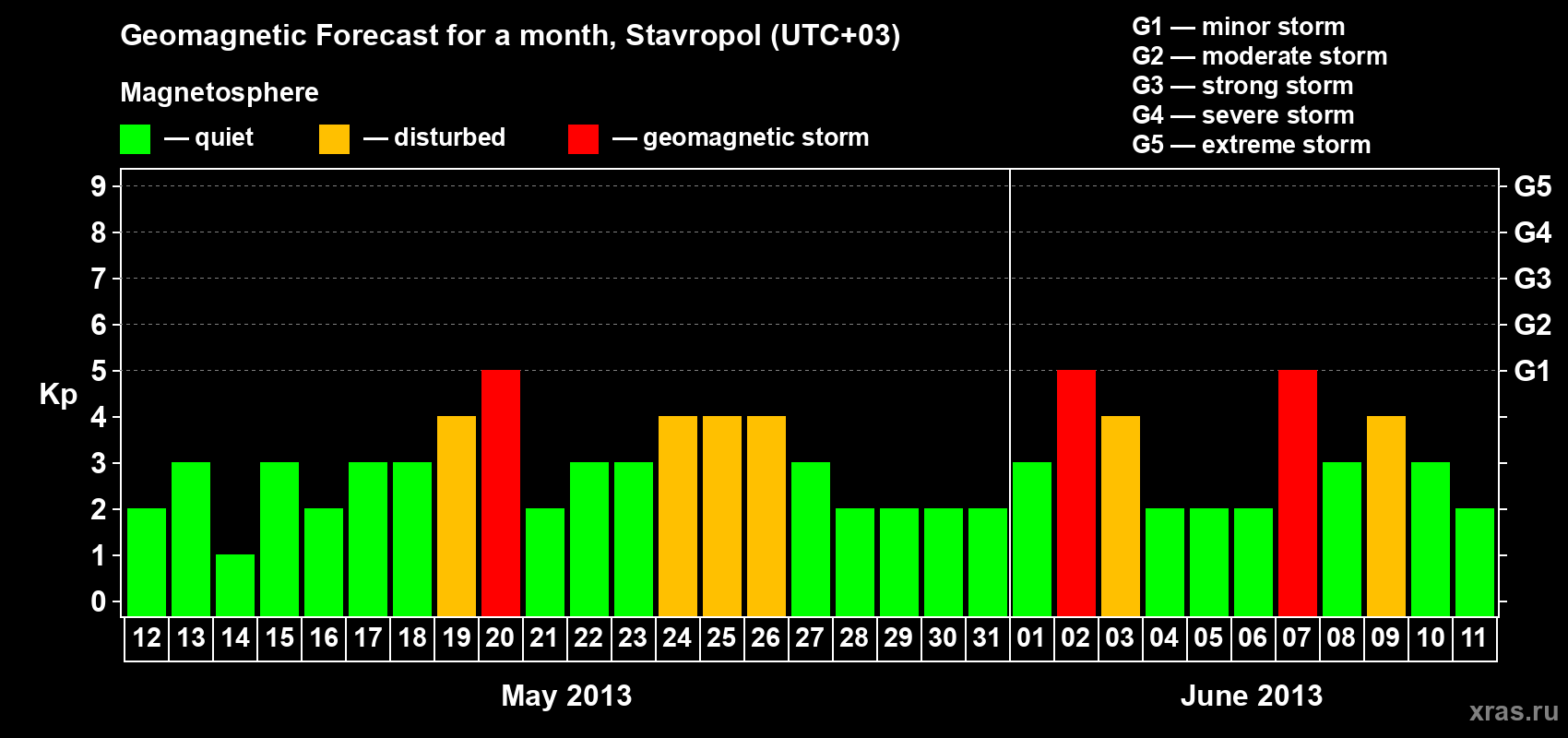 Geomagnetic Forecast for a month, Stavropol (UTC+03)

Magnetosphere

— quiet — disturbed — geomagnetic storm

G1 — minor storm
G2 — moderate storm
G3 — strong storm
G4 — severe storm
G5 — extreme storm

Kp

9 8 7 6 5 4 3 2 1 0

G5 G4 G3 G2 G1

12 13 14 15 16 17 18 19 20 21 22 23 24 25 26 27 28 29 30 31 01 02 03 04 05 06 07 08 09 10 11

May 2013

June 2013

xras.ru